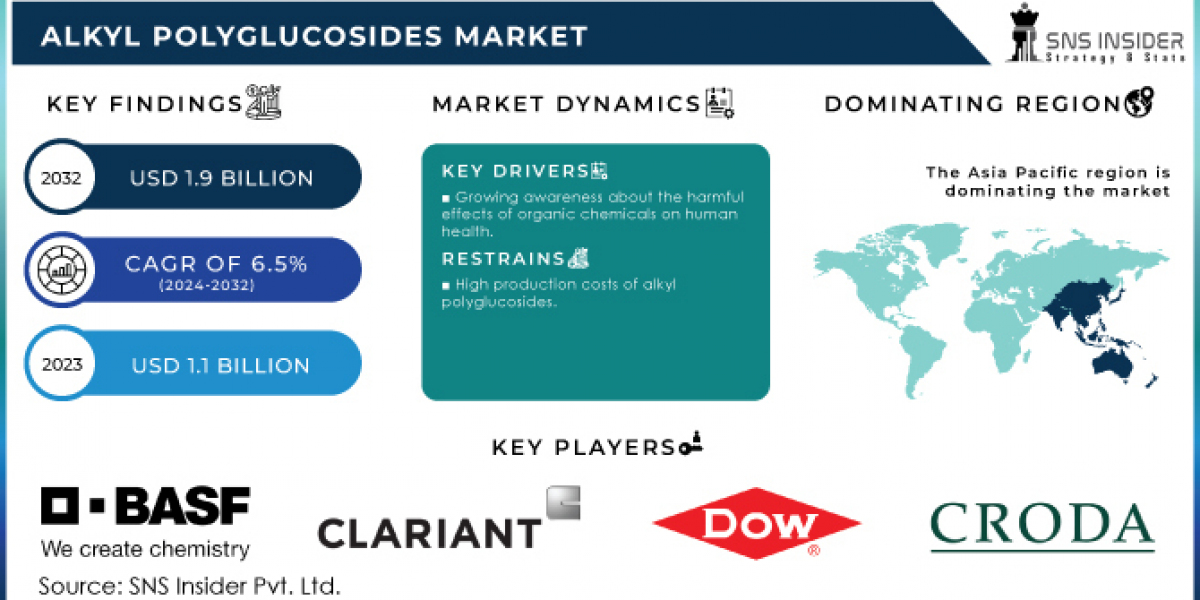 ALKYL POLYGLUCOSIDES MARKET

SNS INSIDER
Strategy & Stats

KEY FINDINGS

2032 USD 1.9 BILLION

CAGR OF 6.5%
(2024-2032)

2023 USD 1.1 BILLION

MARKET DYNAMICS

KEY DRIVERS

■ Growing awareness about the harmful effects of organic chemicals on human health.

RESTRAINS

■ High production costs of alkyl polyglucosides.

DOMINATING REGION

The Asia Pacific region is dominating the market

KEY PLAYERS

BASF
We create chemistry

CLARIANT

DOW

CRODA

Source: SNS Insider Pvt. Ltd.